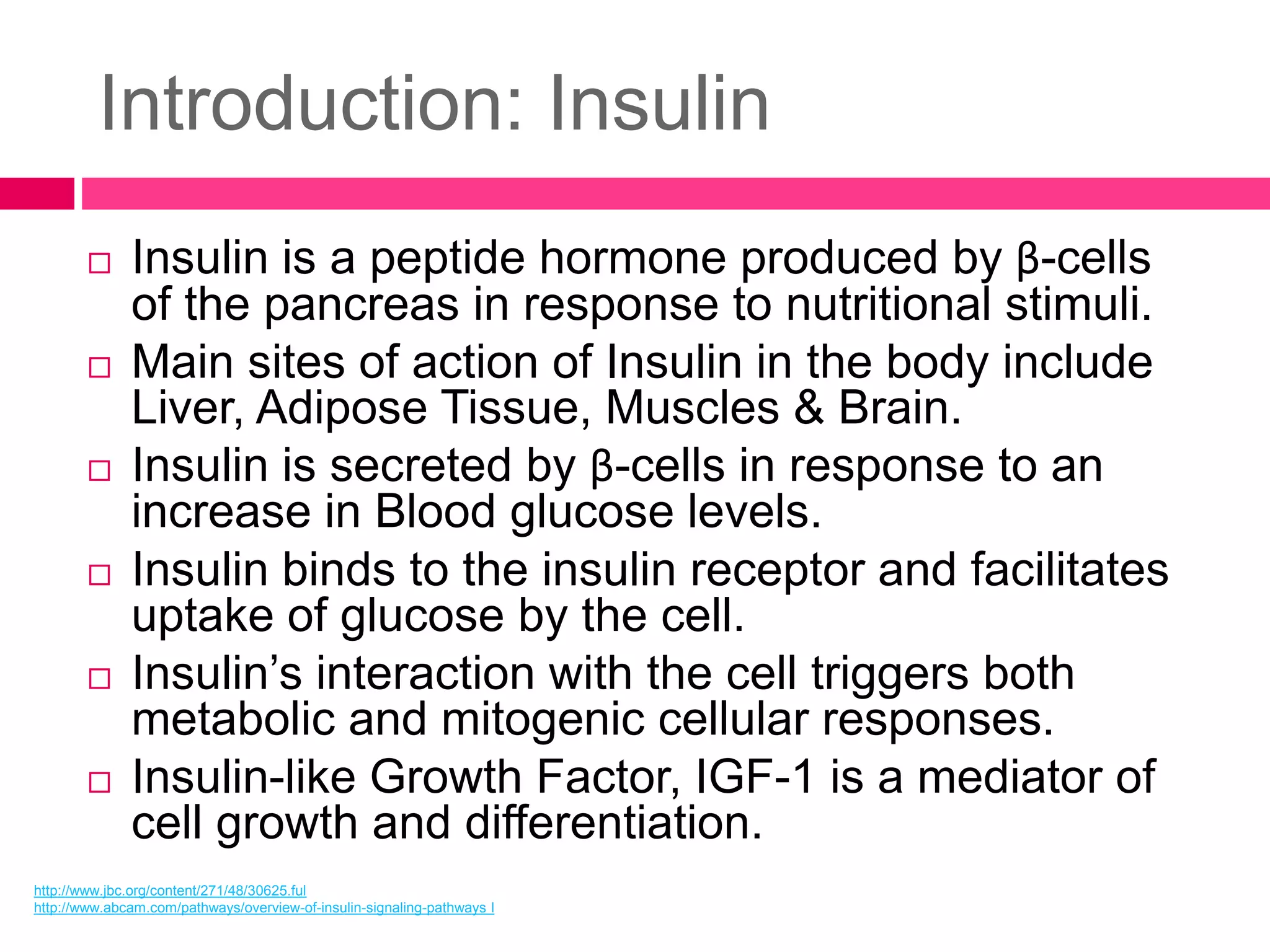 Introduction: Insulin

□ Insulin is a peptide hormone produced by β-cells of the pancreas in response to nutritional stimuli.

□ Main sites of action of Insulin in the body include Liver, Adipose Tissue, Muscles & Brain.

□ Insulin is secreted by β-cells in response to an increase in Blood glucose levels.

□ Insulin binds to the insulin receptor and facilitates uptake of glucose by the cell.

□ Insulin's interaction with the cell triggers both metabolic and mitogenic cellular responses.

□ Insulin-like Growth Factor, IGF-1 is a mediator of cell growth and differentiation.

http://www.jbc.org/content/271/48/30625.ful
http://www.abcam.com/pathways/overview-of-insulin-signaling-pathways l